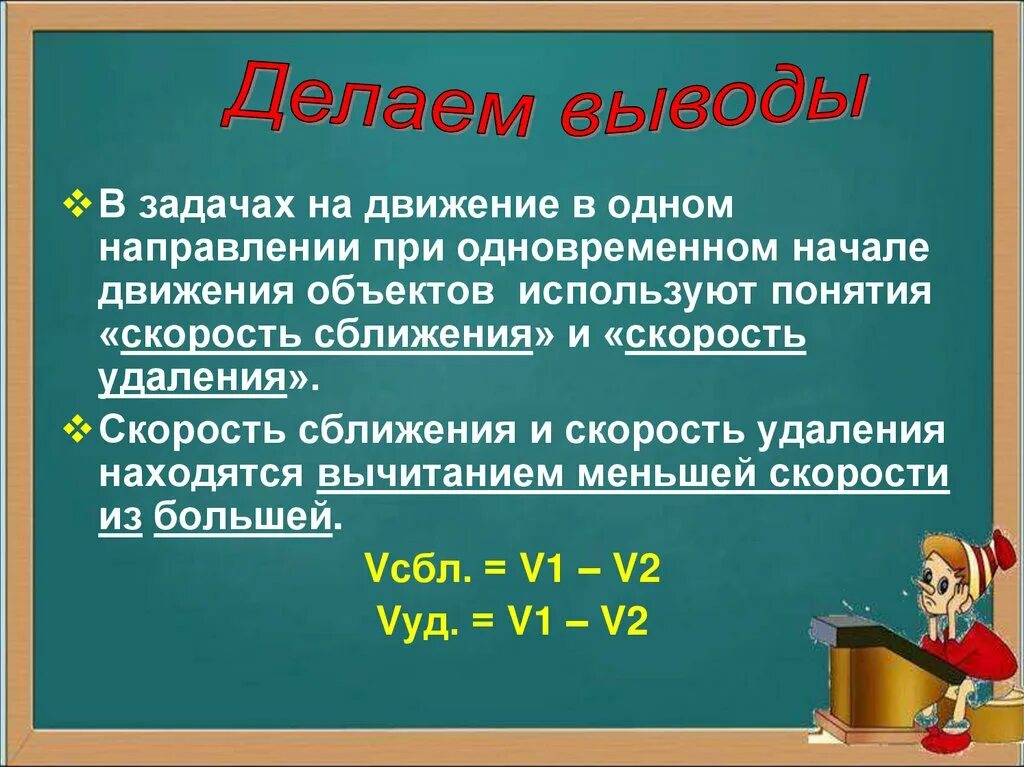 Делаем выводы

❖ В задачах на движение в одном направлении при одновременном начале движения объектов используют понятия «скорость сближения» и «скорость удаления».

❖ Скорость сближения и скорость удаления находятся вычитанием меньшей скорости из большей.

Vсбл. = V1 – V2

Vуд. = V1 – V2